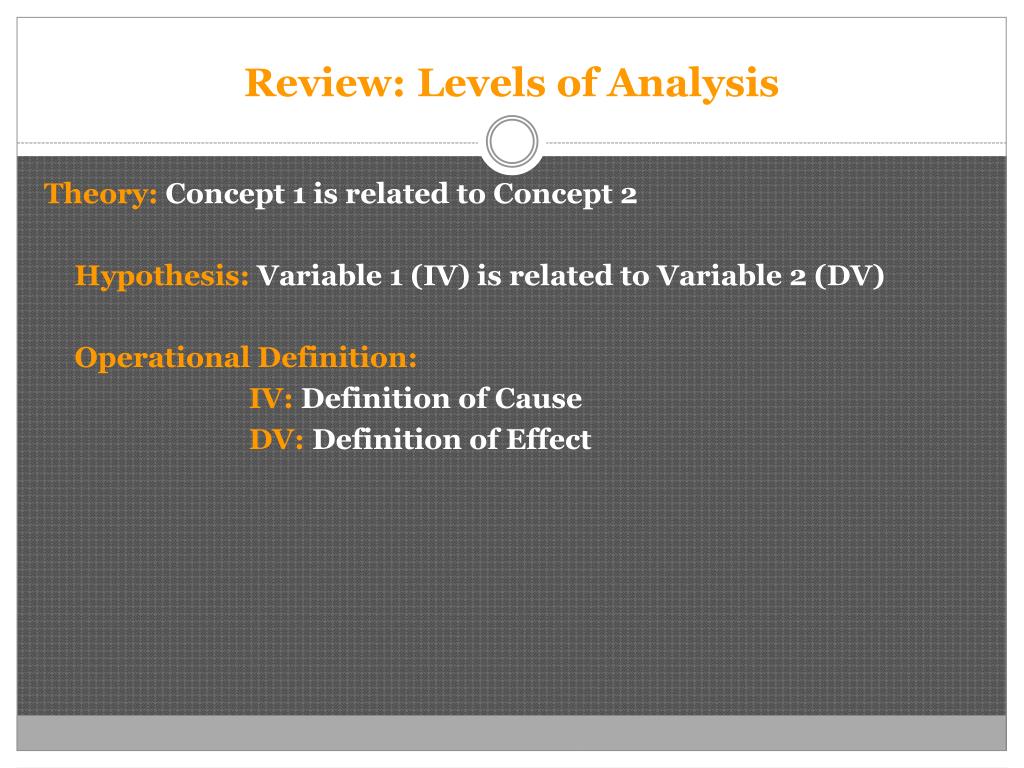 Review: Levels of Analysis

Theory: Concept 1 is related to Concept 2

Hypothesis: Variable 1 (IV) is related to Variable 2 (DV)

Operational Definition:
IV: Definition of Cause
DV: Definition of Effect